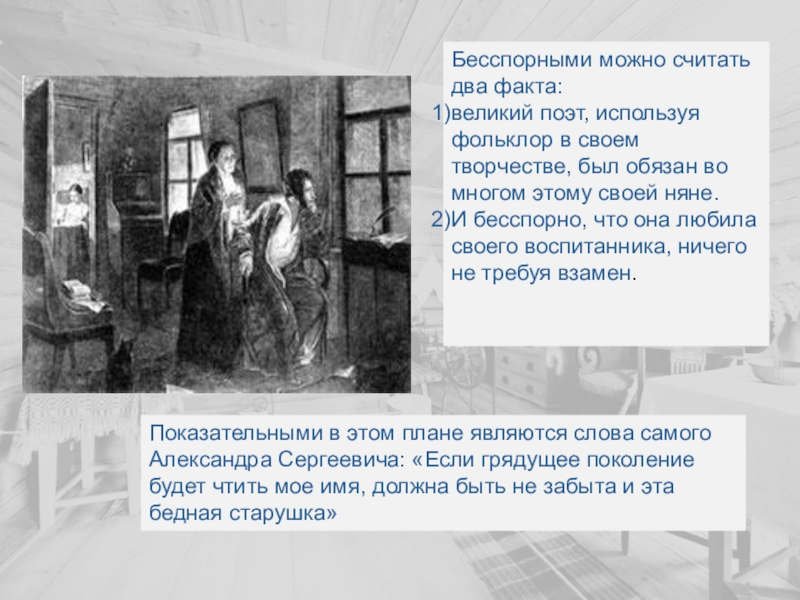 Бесспорными можно считать два факта:
1)великий поэт, используя фольклор в своем творчестве, был обязан во многом этому своей няне.
2)И бесспорно, что она любила своего воспитанника, ничего не требуя взамен.

Показательными в этом плане являются слова самого Александра Сергеевича: «Если грядущее поколение будет чтить мое имя, должна быть не забыта и эта бедная старушка»